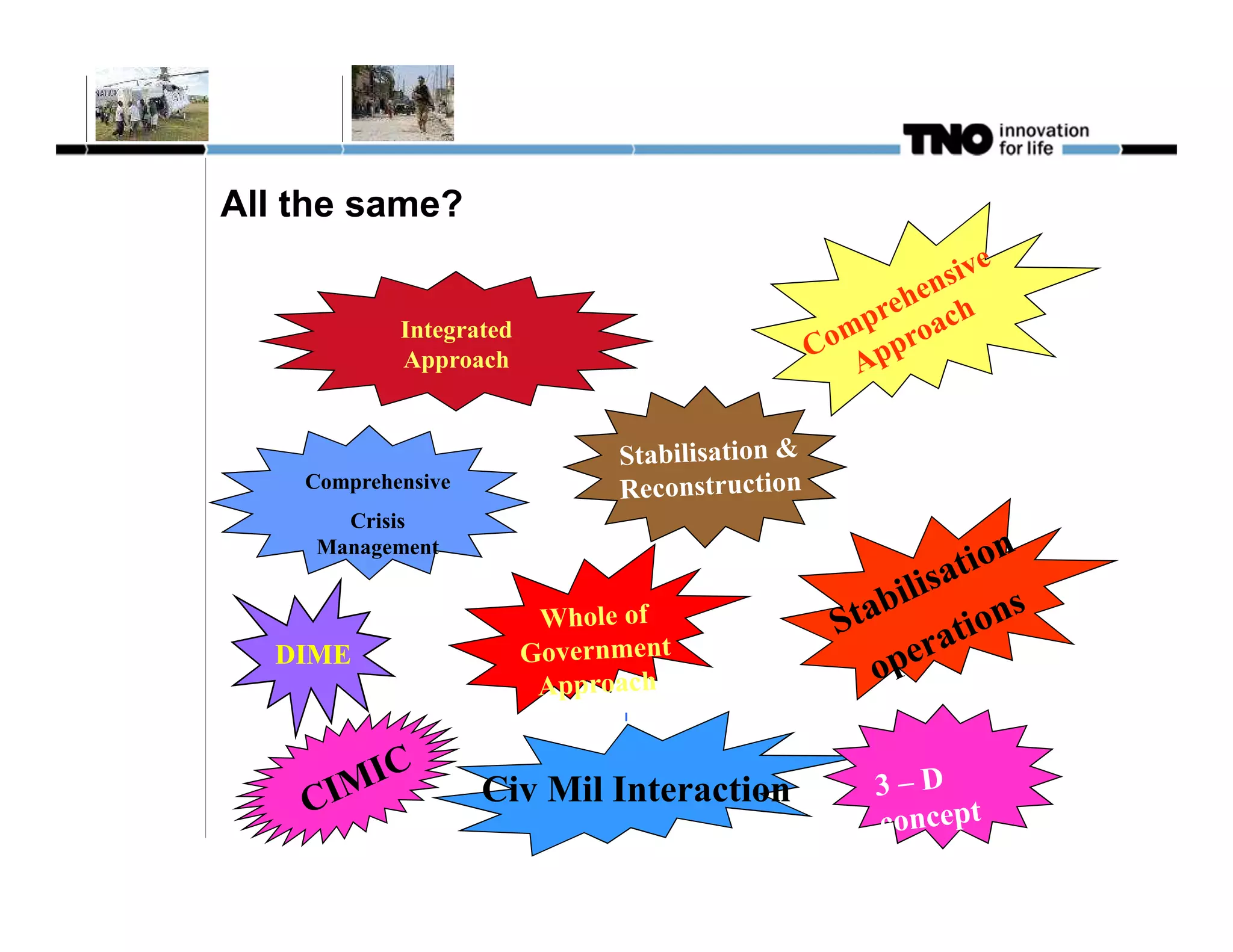 TNO innovation for life

All the same?

Integrated Approach

Comprehensive Approach

Comprehensive Crisis Management

Stabilisation & Reconstruction

DIME

Whole of Government Approach

Stabilisation operations

CIMIC

Civ Mil Interaction

3 – D concept